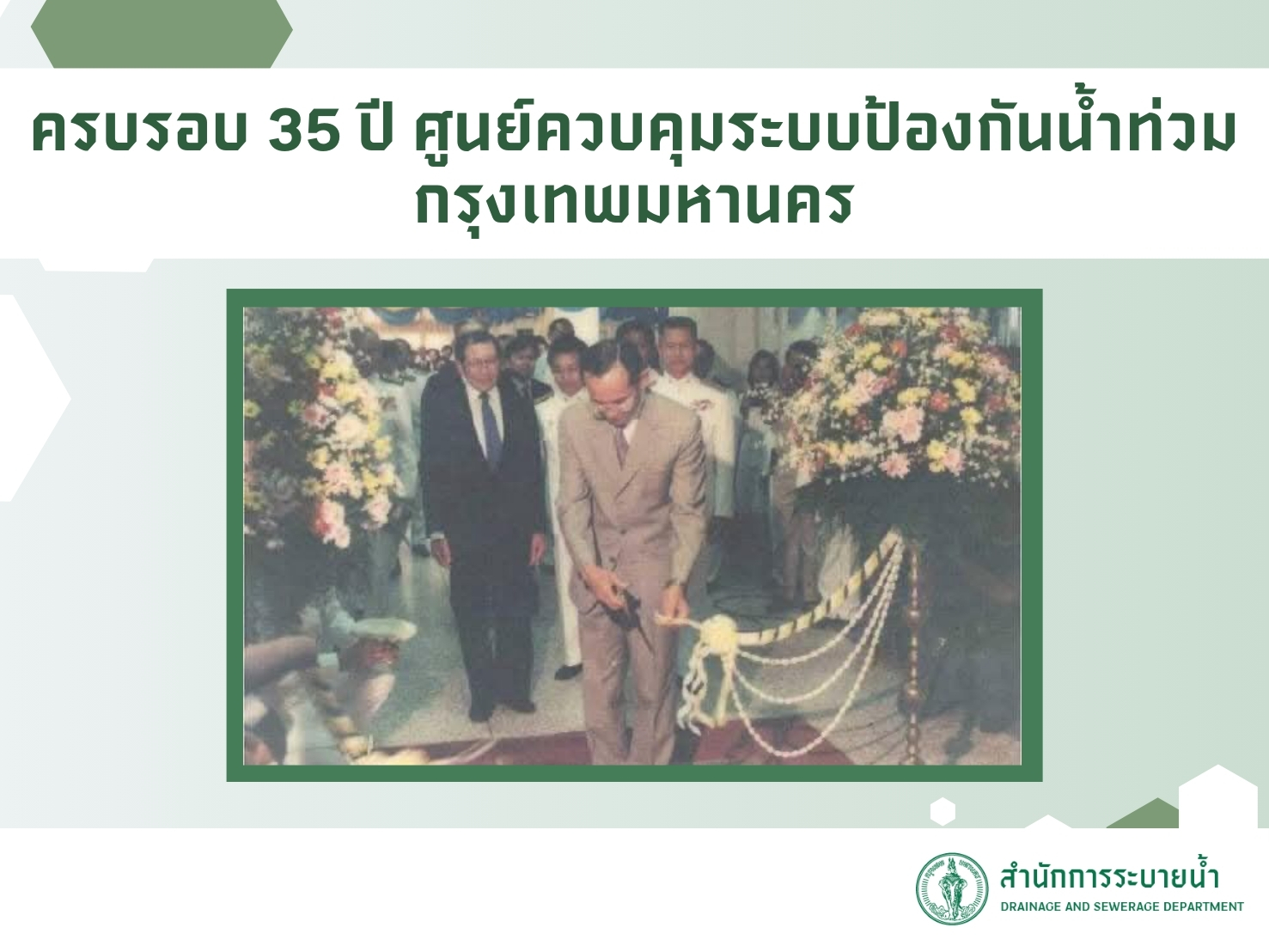 ครบรอบ 35 ปี ศูนย์ควบคุมระบบป้องกันน้ำท่วม กรุงเทพมหานคร

สำนักการระบายน้ำ
DRAINAGE AND SEWERAGE DEPARTMENT